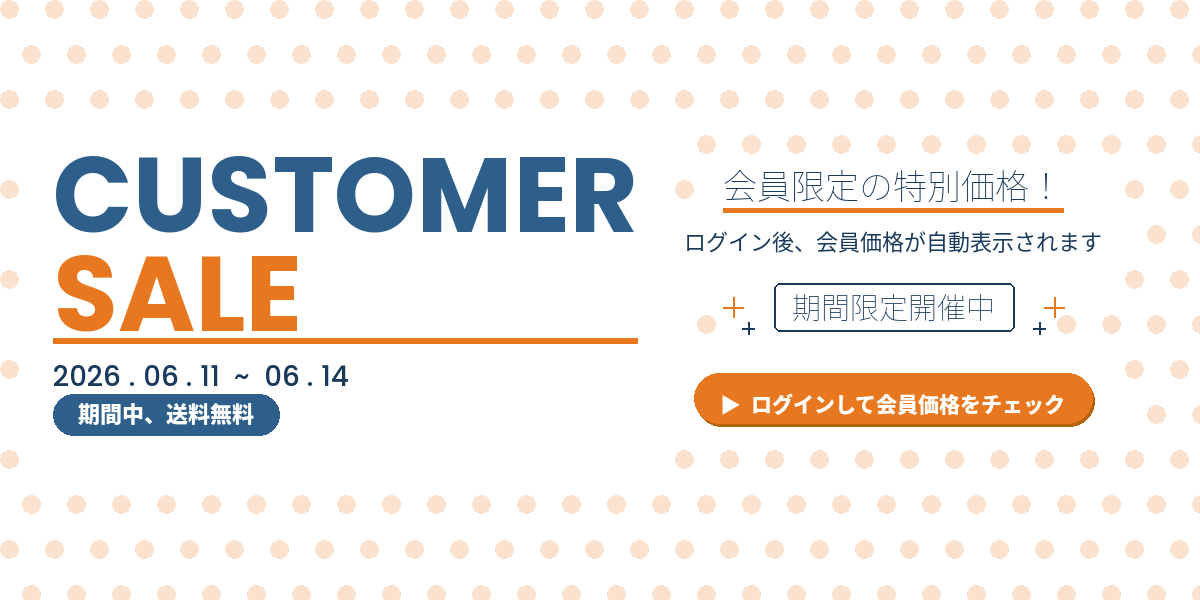 CUSTOMER
SALE

2026 . 06 . 11 ~ 06 . 14

期間中、送料無料

会員限定の特別価格！

ログイン後、会員価格が自動表示されます

期間限定開催中

▶ ログインして会員価格をチェック